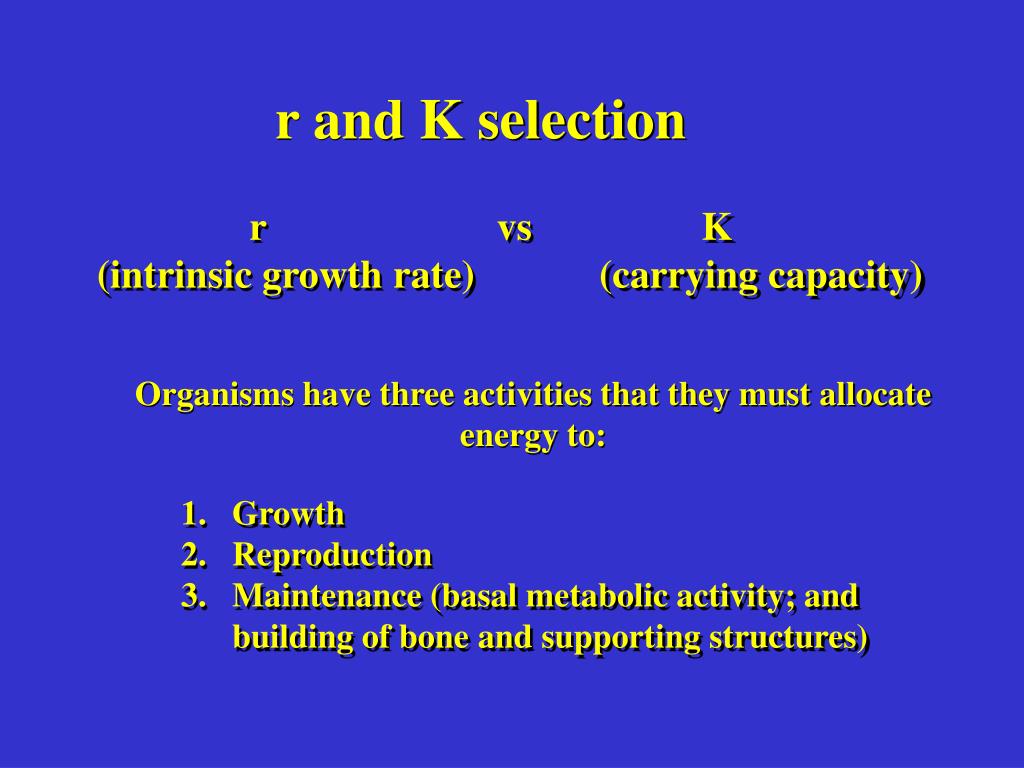 r and K selection

r vs K
(intrinsic growth rate) (carrying capacity)

Organisms have three activities that they must allocate energy to:

1. Growth
2. Reproduction
3. Maintenance (basal metabolic activity; and building of bone and supporting structures)